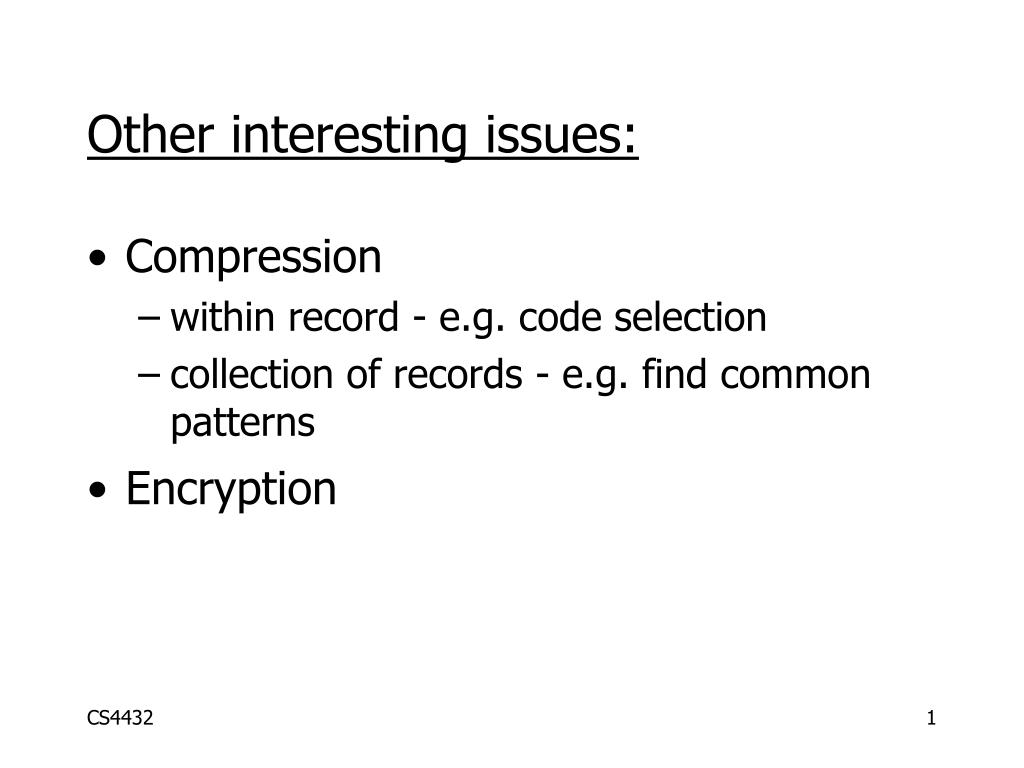 Other interesting issues:

• Compression
– within record - e.g. code selection
– collection of records - e.g. find common patterns

• Encryption

CS4432

1